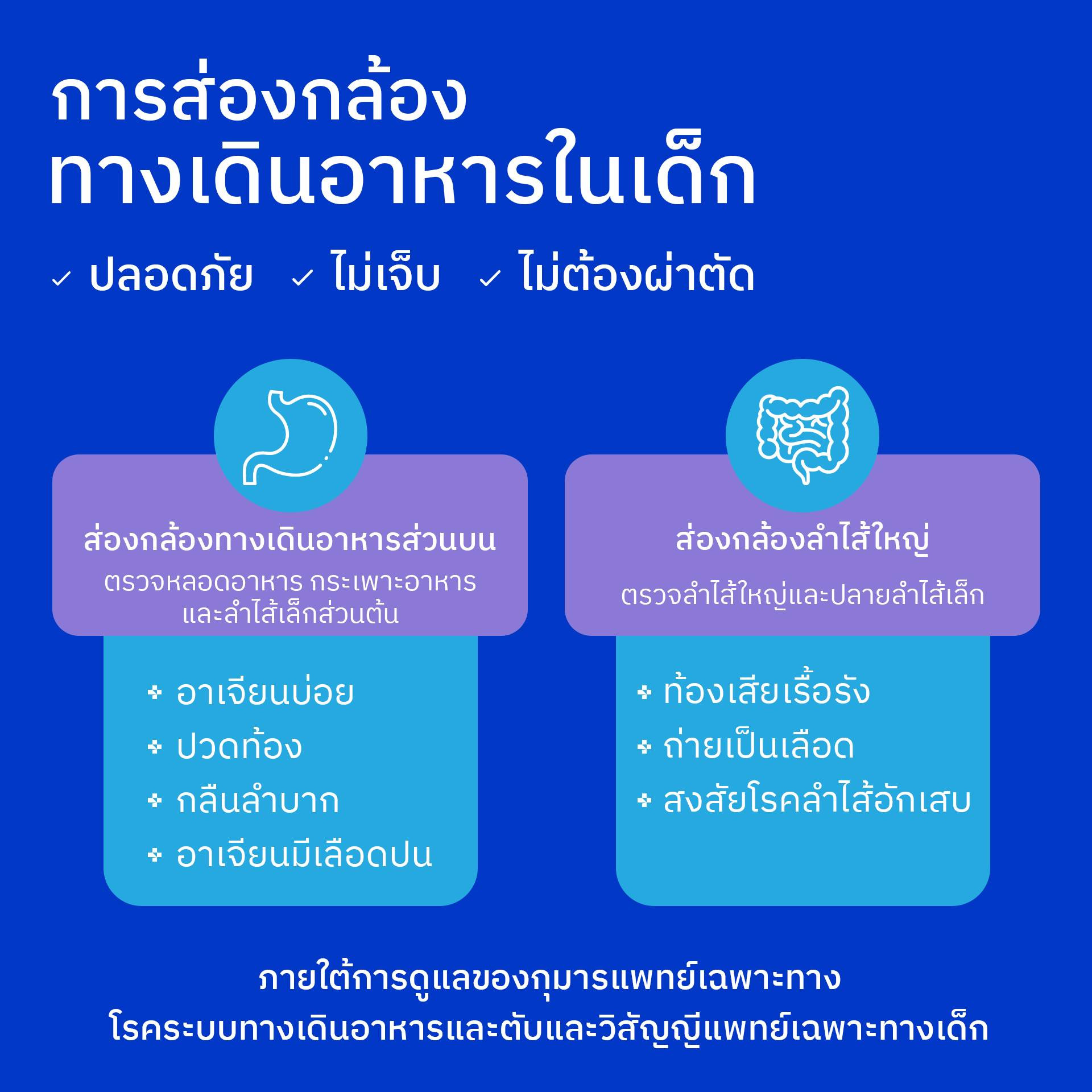 การส่องกล้อง
ทางเดินอาหารในเด็ก

✓ ปลอดภัย ✓ ไม่เจ็บ ✓ ไม่ต้องผ่าตัด

ส่องกล้องทางเดินอาหารส่วนบน
ตรวจหลอดอาหาร กระเพาะอาหาร และลำไส้เล็กส่วนต้น

อาเจียนบ่อย
ปวดท้อง
กลืนลำบาก
อาเจียนมีเลือดปน

ส่องกล้องลำไส้ใหญ่
ตรวจลำไส้ใหญ่และปลายลำไส้เล็ก

ท้องเสียเรื้อรัง
ถ่ายเป็นเลือด
สงสัยโรคลำไส้อักเสบ

ภายใต้การดูแลของกุมารแพทย์เฉพาะทาง
โรคระบบทางเดินอาหารและตับและวิสัญญีแพทย์เฉพาะทางเด็ก